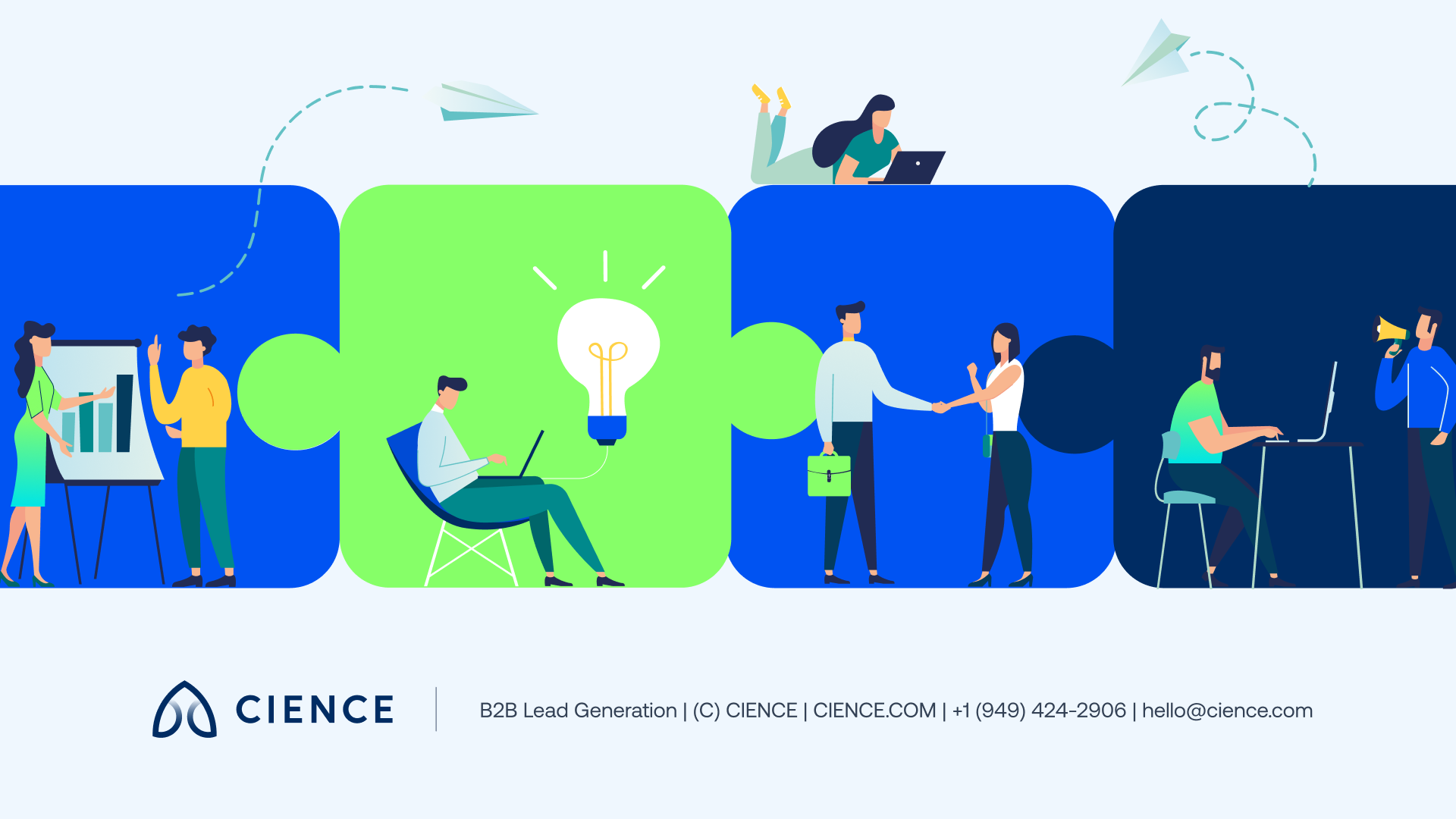 CIENCE

B2B Lead Generation | (C) CIENCE | CIENCE.COM | +1 (949) 424-2906 | hello@cience.com